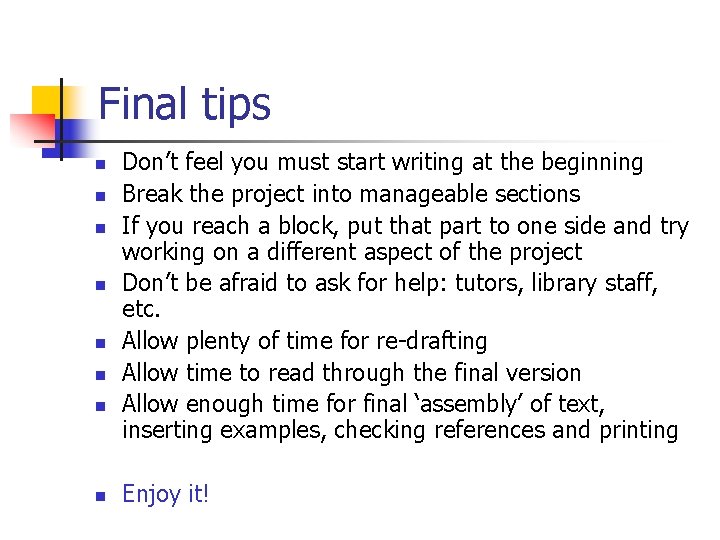 Final tips

- Don’t feel you must start writing at the beginning
- Break the project into manageable sections
- If you reach a block, put that part to one side and try working on a different aspect of the project
- Don’t be afraid to ask for help: tutors, library staff, etc.
- Allow plenty of time for re-drafting
- Allow time to read through the final version
- Allow enough time for final ‘assembly’ of text, inserting examples, checking references and printing

- Enjoy it!